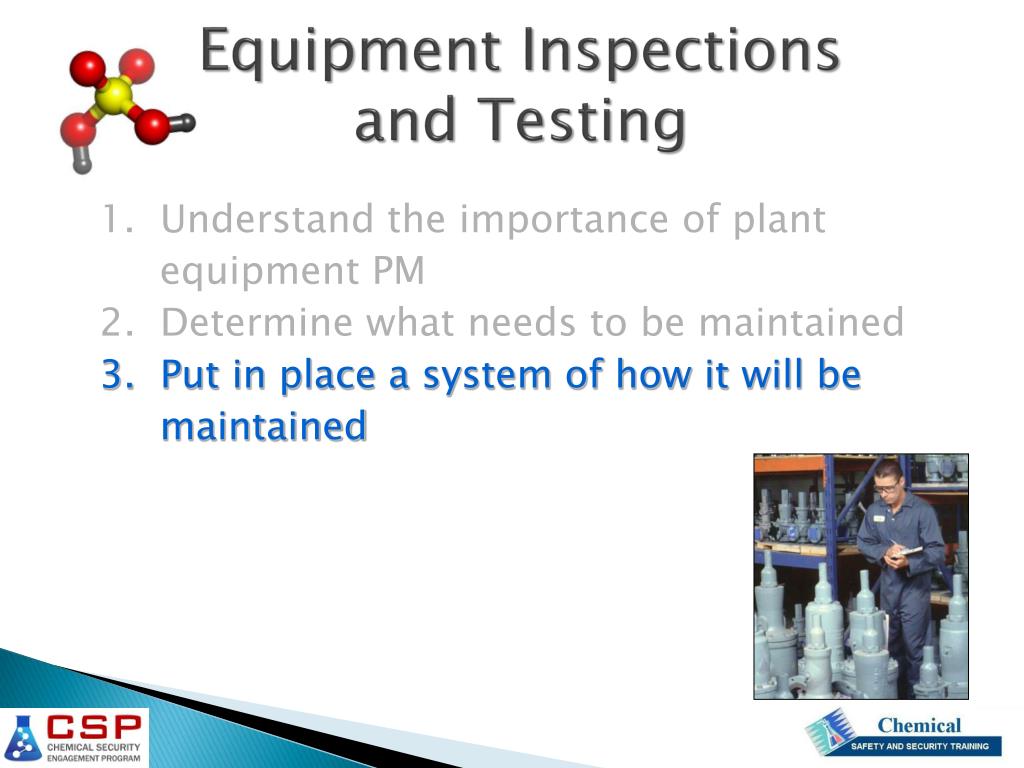 Equipment Inspections and Testing

1. Understand the importance of plant equipment PM
2. Determine what needs to be maintained
3. Put in place a system of how it will be maintained

CSP
CHEMICAL SECURITY ENGAGEMENT PROGRAM

Chemical
SAFETY AND SECURITY TRAINING